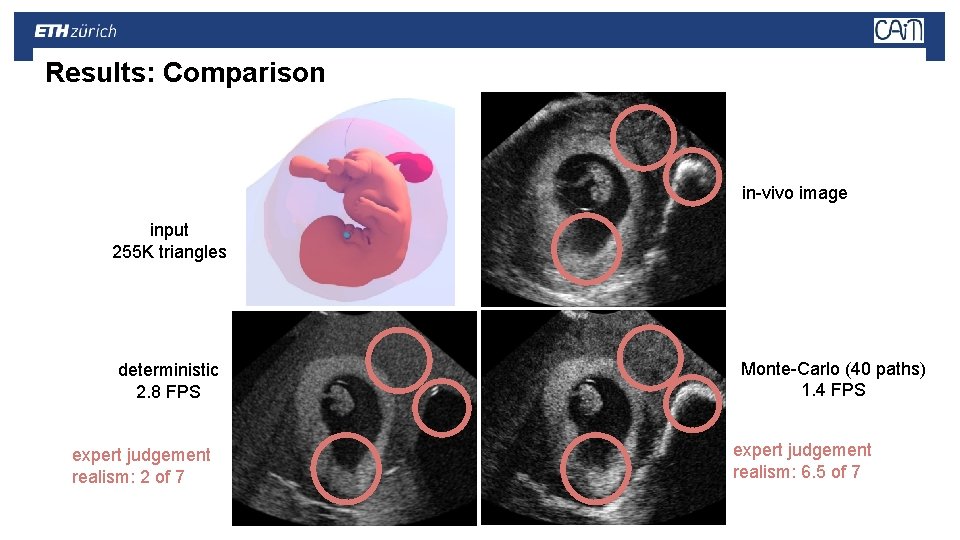 ETH zürich

CAiM

Results: Comparison

input
255K triangles

in-vivo image

deterministic
2.8 FPS

expert judgement
realism: 2 of 7

Monte-Carlo (40 paths)
1.4 FPS

expert judgement
realism: 6.5 of 7